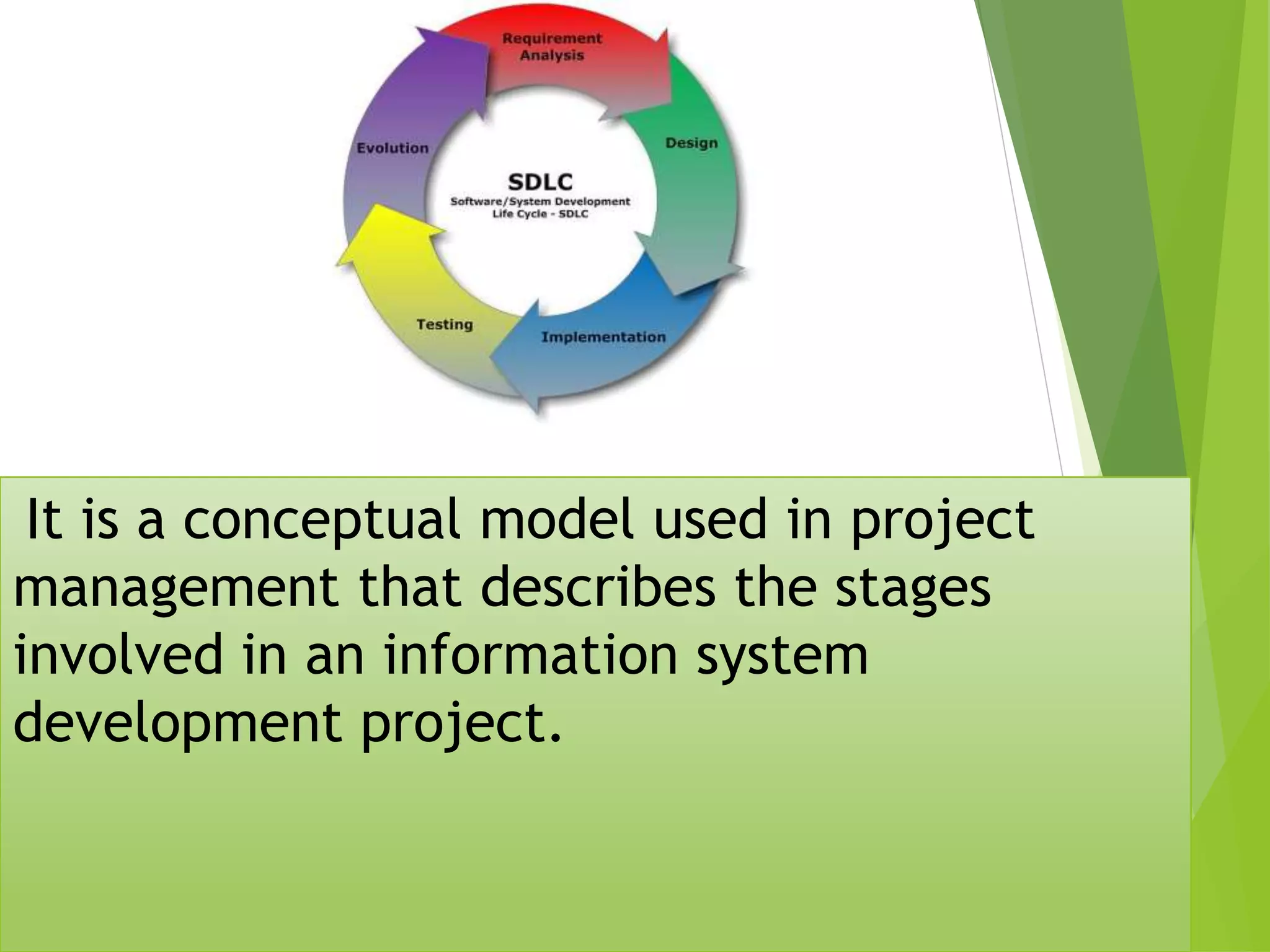 Requirement Analysis

Design

Implementation

Testing

Evolution

SDLC
Software/System Development Life Cycle - SDLC

It is a conceptual model used in project management that describes the stages involved in an information system development project.